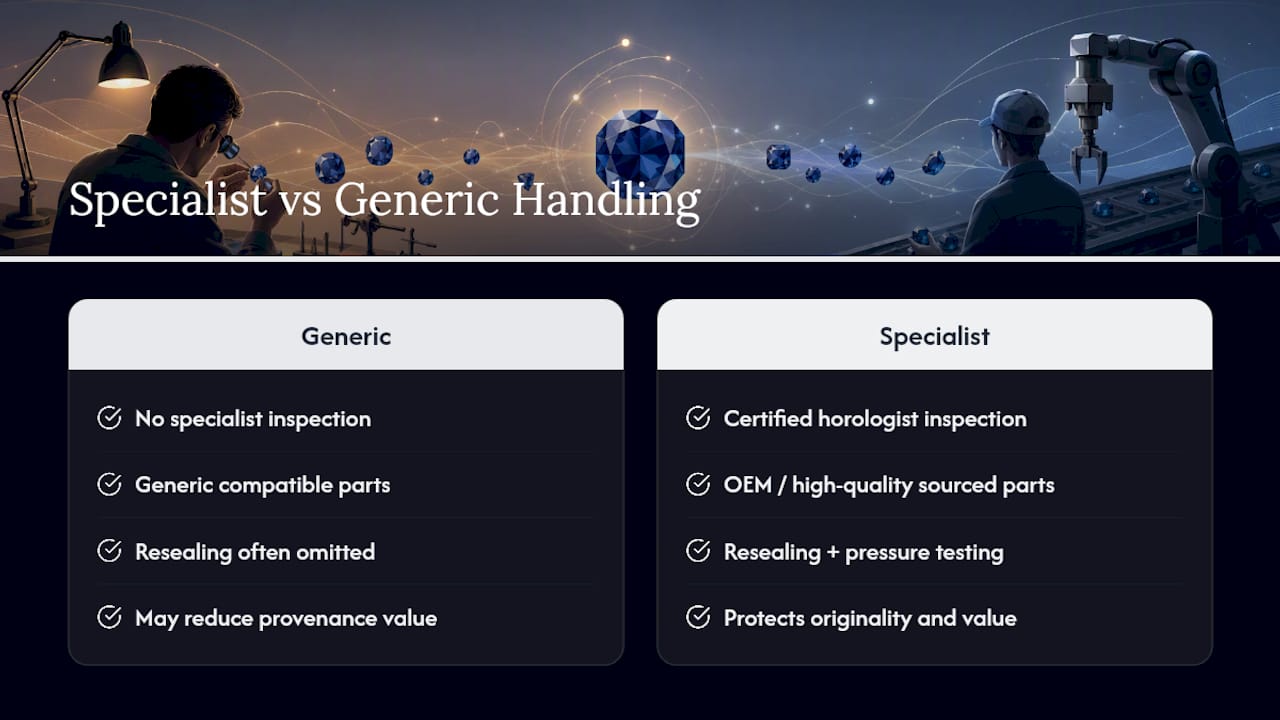 Specialist vs Generic Handling

Generic

No specialist inspection

Generic compatible parts

Resealing often omitted

May reduce provenance value

Specialist

Certified horologist inspection

OEM / high-quality sourced parts

Resealing + pressure testing

Protects originality and value